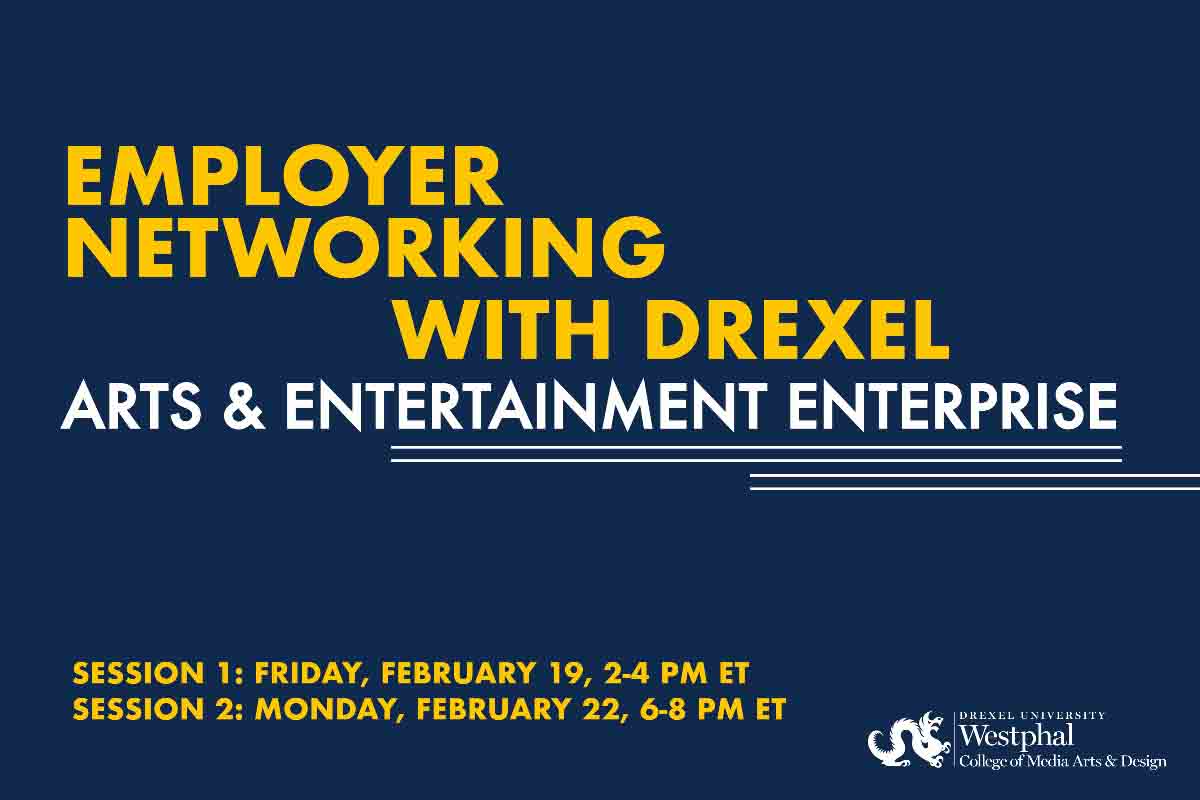 EMPLOYER NETWORKING WITH DREXEL
ARTS & ENTERTAINMENT ENTERPRISE

SESSION 1: FRIDAY, FEBRUARY 19, 2-4 PM ET
SESSION 2: MONDAY, FEBRUARY 22, 6-8 PM ET

DREXEL UNIVERSITY
Westphal
College of Media Arts & Design